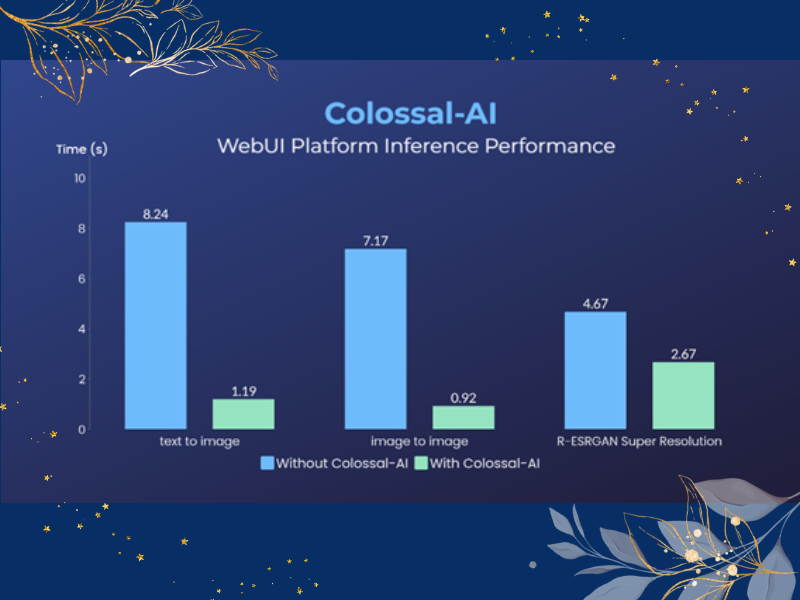 Colossal-AI

WebUI Platform Inference Performance

Time (s)

10

8

6

4

2

0

8.24

1.19

7.17

0.92

4.67

2.67

text to image

image to image

R-ESRGAN Super Resolution

Without Colossal-AI

With Colossal-AI